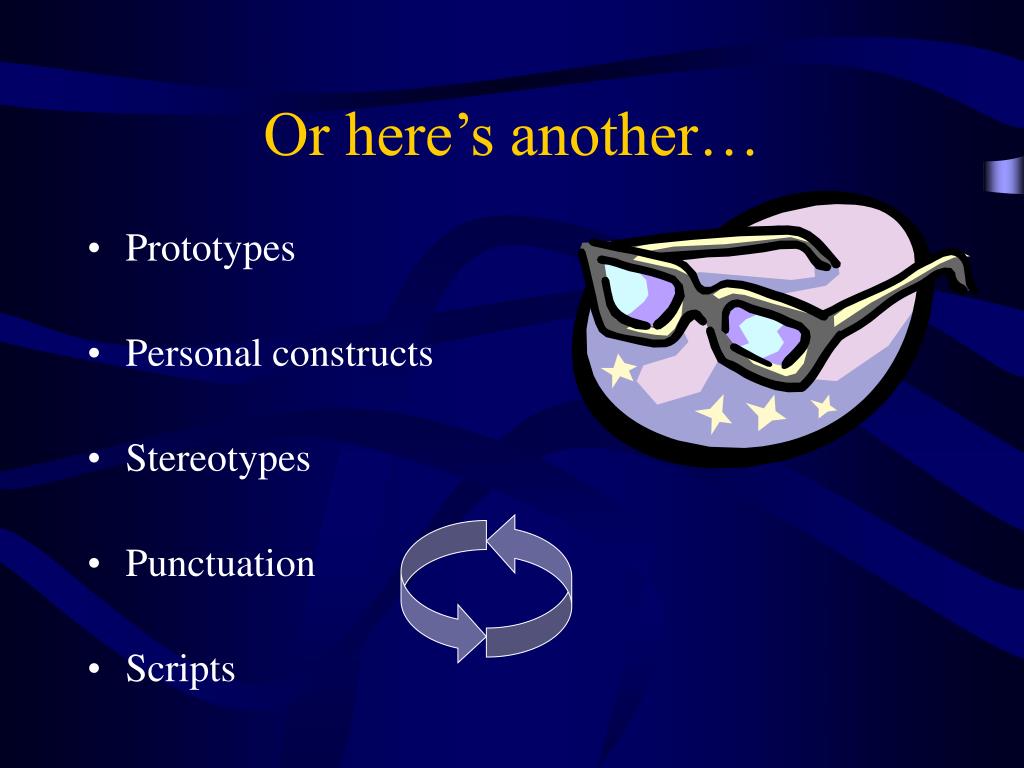 Or here’s another…

• Prototypes

• Personal constructs

• Stereotypes

• Punctuation

• Scripts